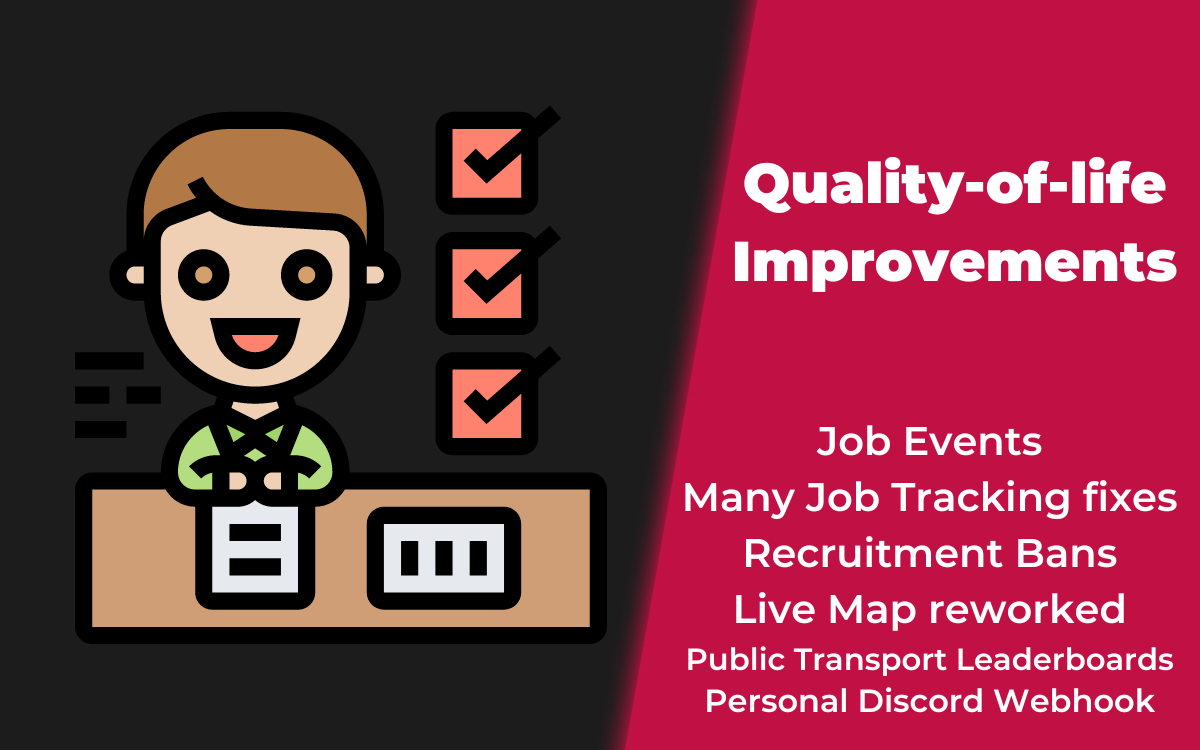 Quality-of-life Improvements

Job Events
Many Job Tracking fixes
Recruitment Bans
Live Map reworked
Public Transport Leaderboards
Personal Discord Webhook